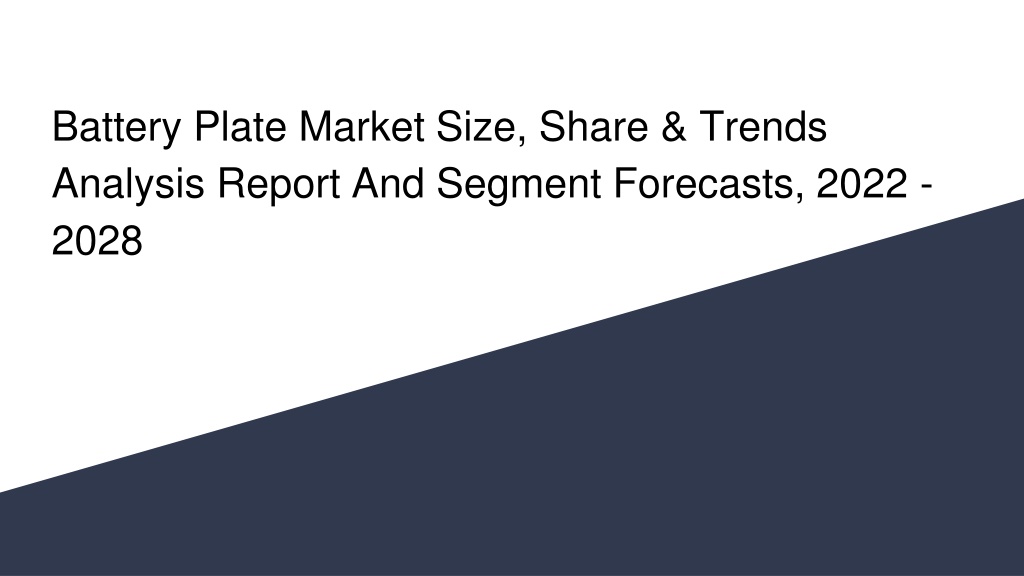 Battery Plate Market Size, Share & Trends Analysis Report And Segment Forecasts, 2022 - 2028